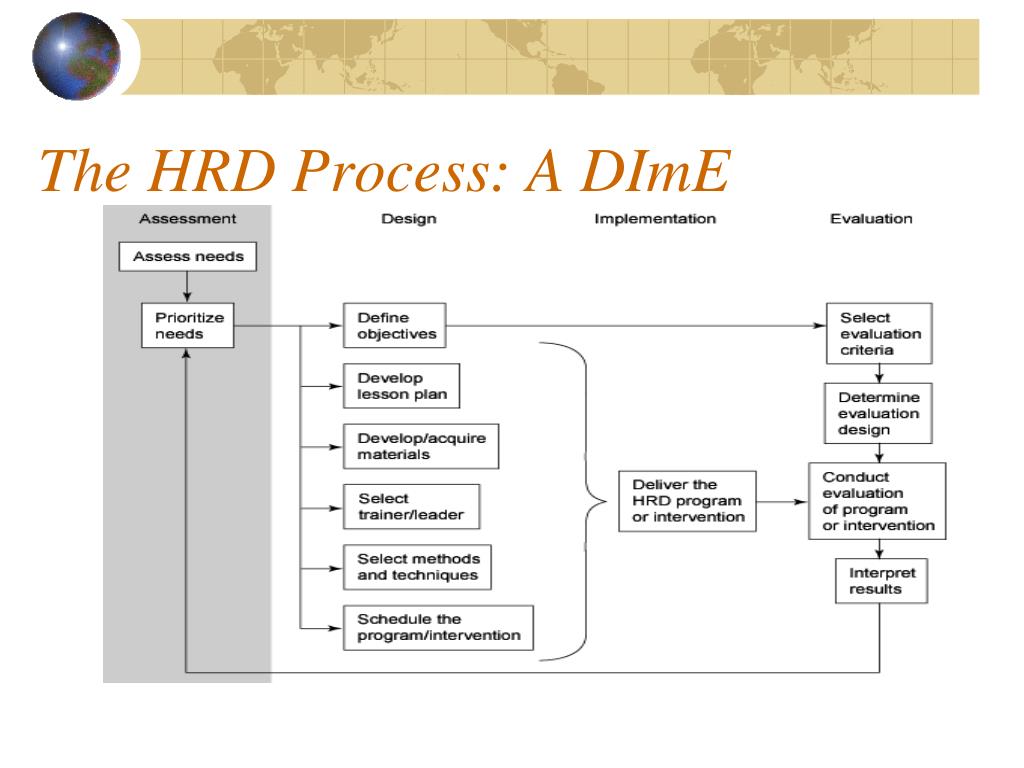 The HRD Process: A DImE

Assessment

Design

Implementation

Evaluation

Assess needs

Prioritize needs

Define objectives

Develop lesson plan

Develop/acquire materials

Select trainer/leader

Select methods and techniques

Schedule the program/intervention

Deliver the HRD program or intervention

Select evaluation criteria

Determine evaluation design

Conduct evaluation of program or intervention

Interpret results